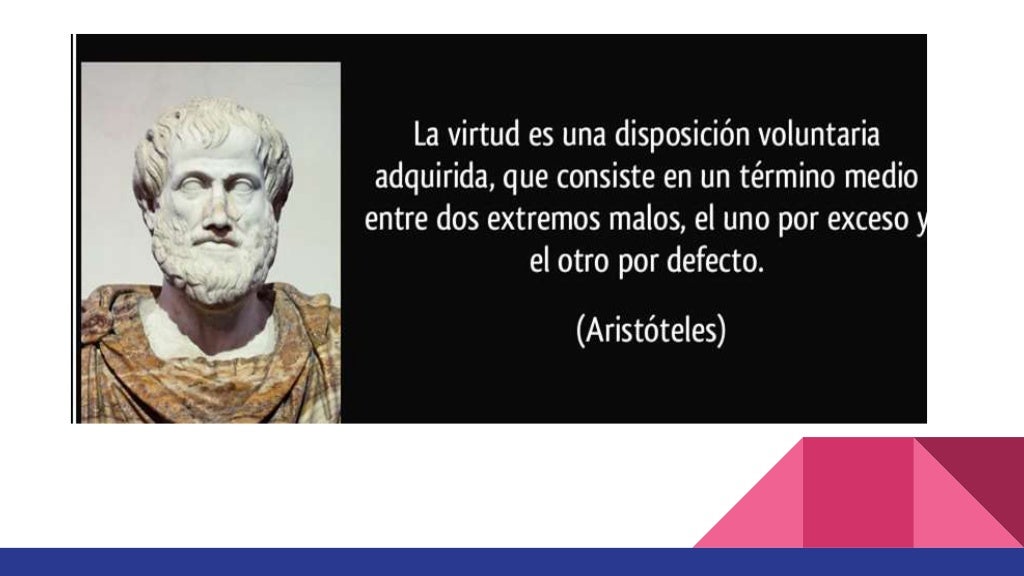 La virtud es una disposición voluntaria adquirida, que consiste en un término medio entre dos extremos malos, el uno por exceso y el otro por defecto.

(Aristóteles)